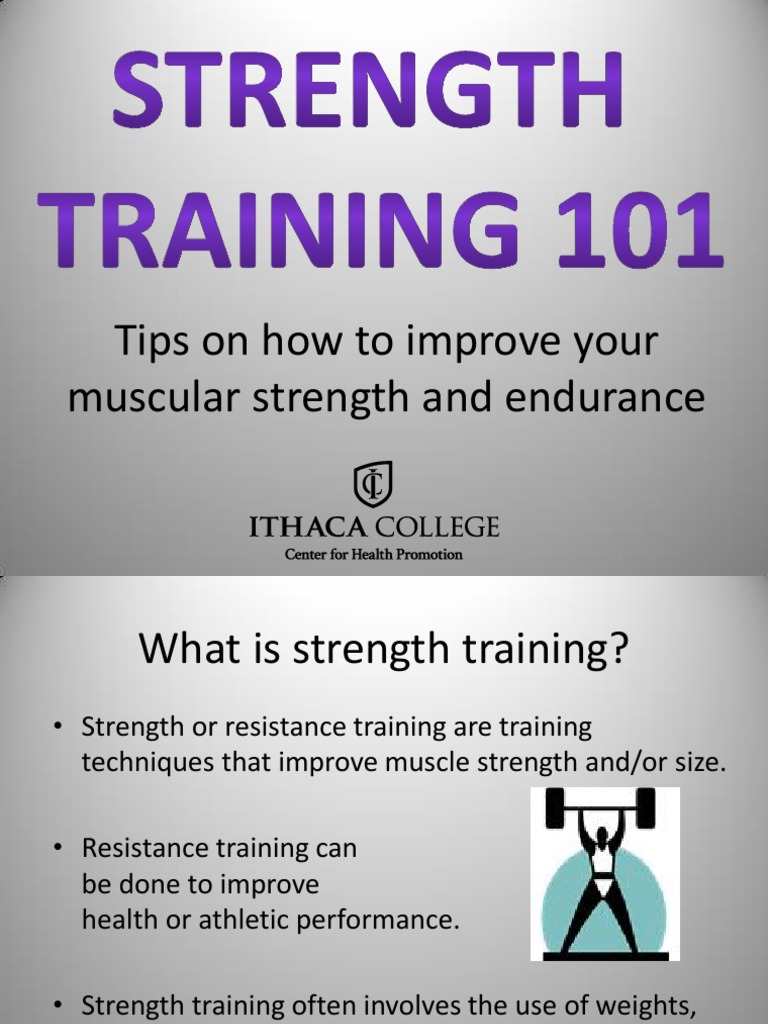 STRENGTH TRAINING 101

Tips on how to improve your muscular strength and endurance

IC

ITHACA COLLEGE

Center for Health Promotion

What is strength training?

• Strength or resistance training are training techniques that improve muscle strength and/or size.

• Resistance training can be done to improve health or athletic performance.

• Strength training often involves the use of weights,